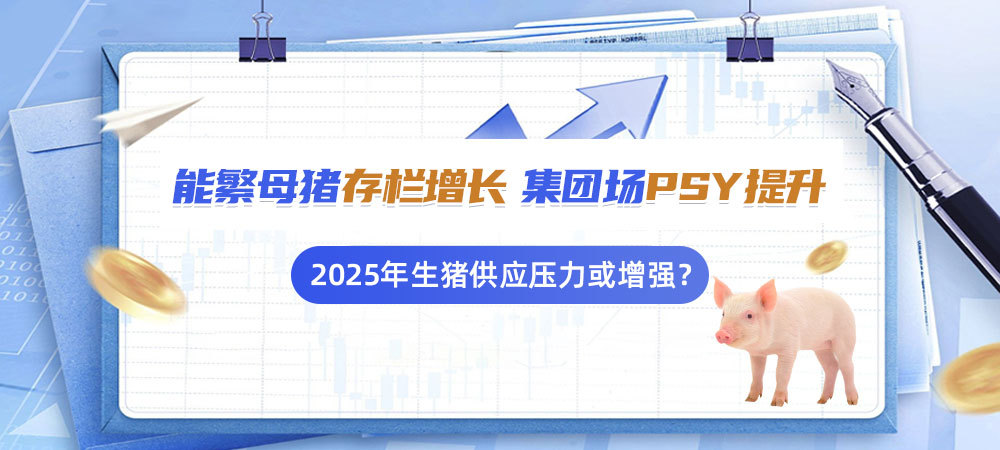 能繁母猪存栏增长 集团场PSY提升

2025年生猪供应压力或增强？